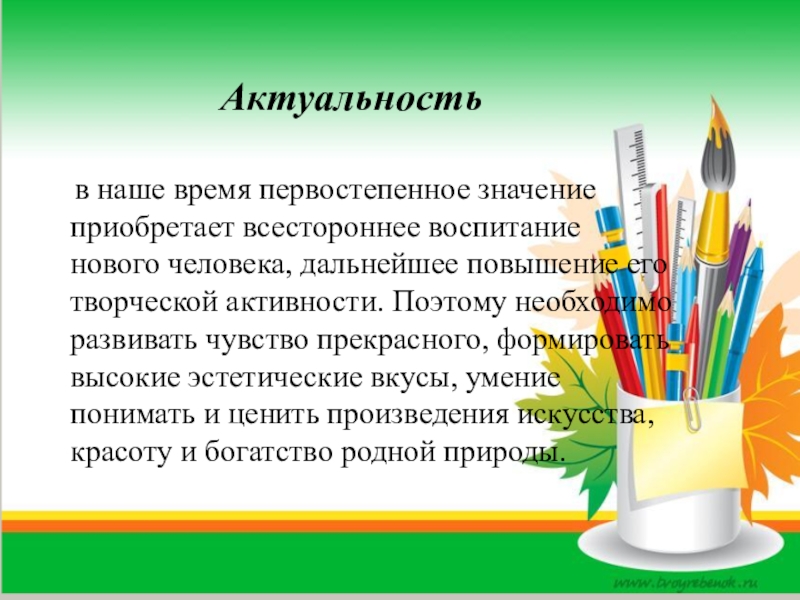 Актуальность

в наше время первостепенное значение приобретает всестороннее воспитание нового человека, дальнейшее повышение его творческой активности. Поэтому необходимо развивать чувство прекрасного, формировать высокие эстетические вкусы, умение понимать и ценить произведения искусства, красоту и богатство родной природы.

www.tvoyrebenok.ru